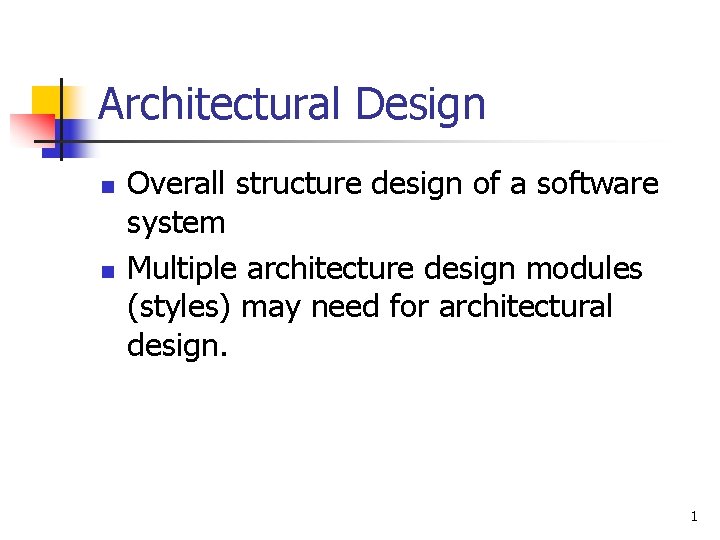 Architectural Design

- Overall structure design of a software system
- Multiple architecture design modules (styles) may need for architectural design.

1